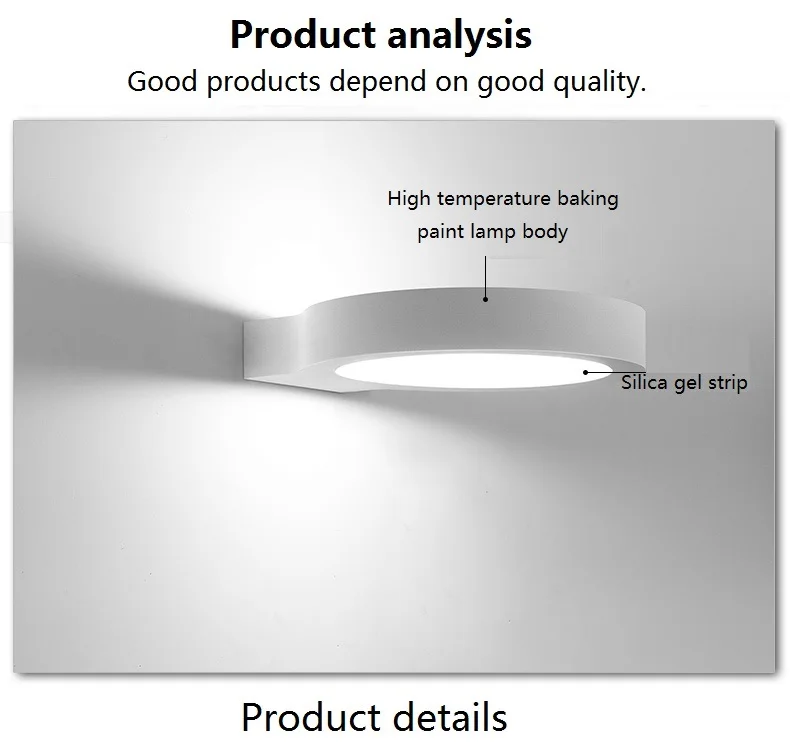 Product analysis
Good products depend on good quality.

High temperature baking paint lamp body

Silica gel strip

Product details